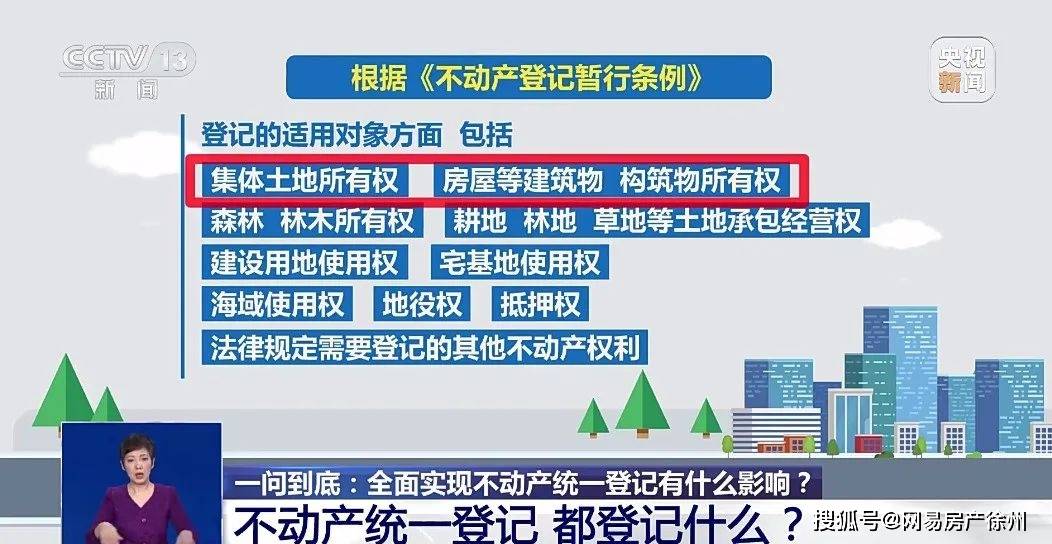 CCTV 13
新闻

央视新闻

根据《不动产登记暂行条例》

登记的适用对象方面 包括

集体土地所有权 房屋等建筑物 构筑物所有权

森林 林木所有权 耕地 林地 草地等土地承包经营权

建设用地使用权 宅基地使用权

海域使用权 地役权 抵押权

法律规定需要登记的其他不动产权利

一问到底：全面实现不动产统一登记有什么影响？

不动产统一登记 都登记什么？

搜狐号@网易房产徐州